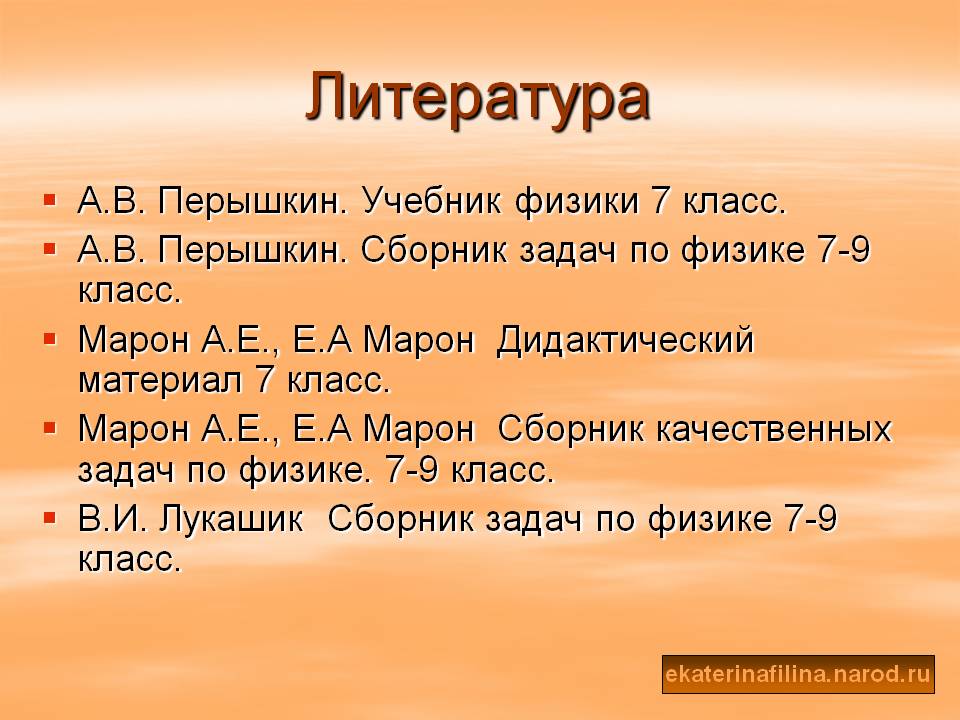 Литература

- А.В. Перышкин. Учебник физики 7 класс.
- А.В. Перышкин. Сборник задач по физике 7-9 класс.
- Марон А.Е., Е.А Марон Дидактический материал 7 класс.
- Марон А.Е., Е.А Марон Сборник качественных задач по физике. 7-9 класс.
- В.И. Лукашик Сборник задач по физике 7-9 класс.

ekaterinafilina.narod.ru